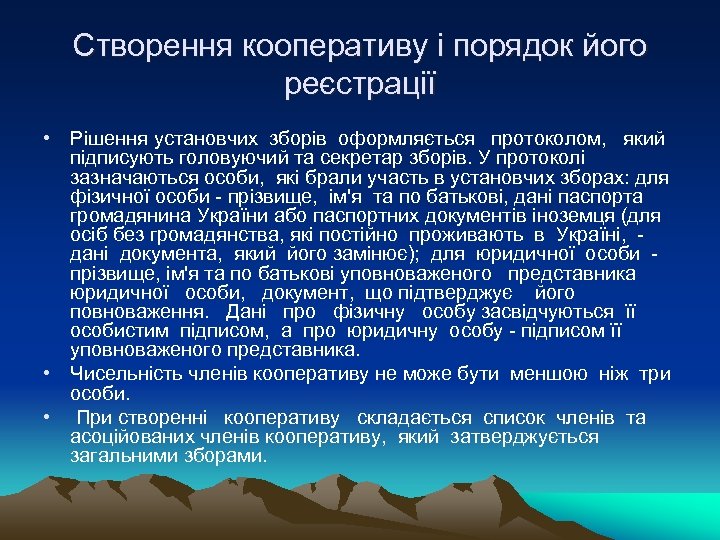 Створення кооперативу і порядок його реєстрації

• Рішення установчих зборів оформляється протоколом, який підписують головуючий та секретар зборів. У протоколі зазначаються особи, які брали участь в установчих зборах: для фізичної особи - прізвище, ім'я та по батькові, дані паспорта громадянина України або паспортних документів іноземця (для осіб без громадянства, які постійно проживають в Україні, - дані документа, який його замінює); для юридичної особи - прізвище, ім'я та по батькові уповноваженого представника юридичної особи, документ, що підтверджує його повноваження. Дані про фізичну особу засвідчуються її особистим підписом, а про юридичну особу - підписом її уповноваженого представника.

• Чисельність членів кооперативу не може бути меншою ніж три особи.

• При створенні кооперативу складається список членів та асоційованих членів кооперативу, який затверджується загальними зборами.